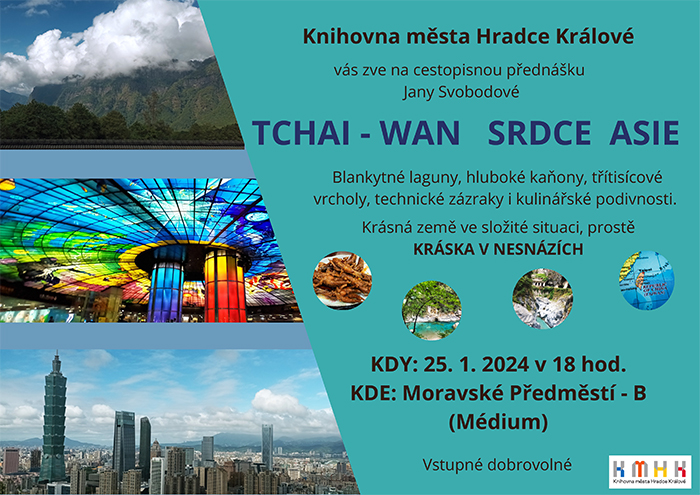 Knihovna města Hradce Králové

vás zve na cestopisnou přednášku
Jany Svobodové

TCHAI - WAN SRDCE ASIE

Blankytné laguny, hluboké kaňony, třítisícové vrcholy, technické zázraky i kulinářské podivnosti.

Krásná země ve složité situaci, prostě
KRÁSKA V NESNÁZÍCH

KDY: 25. 1. 2024 v 18 hod.
KDE: Moravské Předměstí - B
(Médium)

Vstupné dobrovolné

KMHK
Knihovna města Hradce Králové